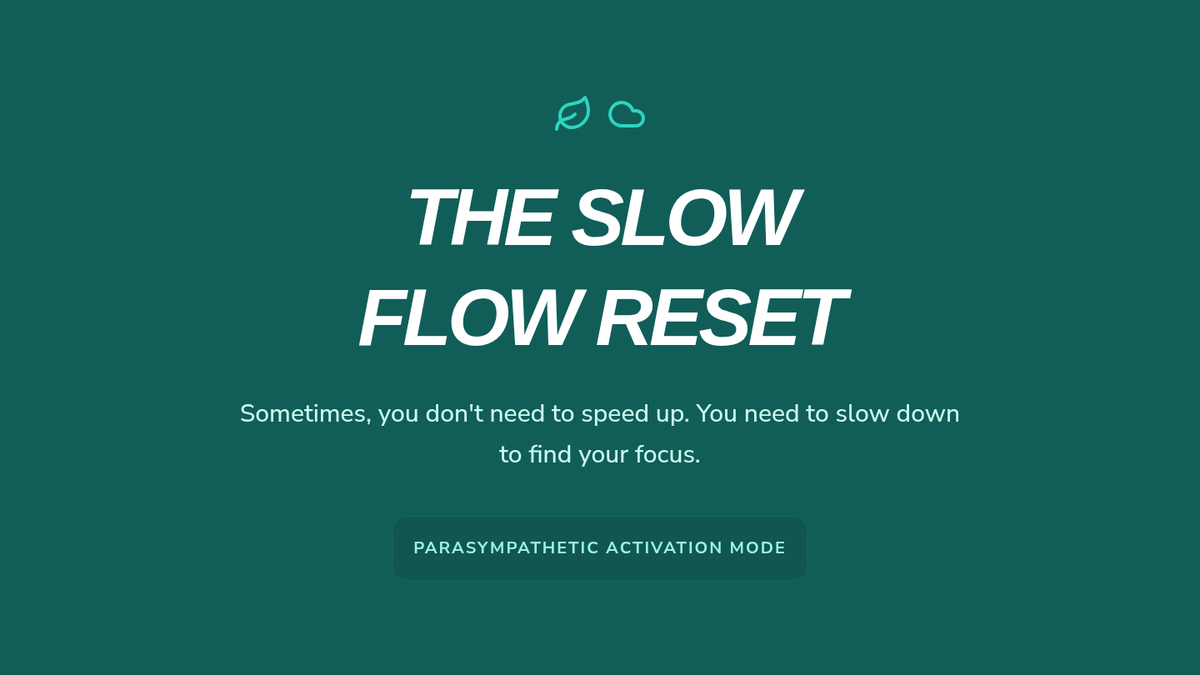 THE SLOW FLOW RESET

Sometimes, you don't need to speed up. You need to slow down to find your focus.

PARASYMPATHETIC ACTIVATION MODE